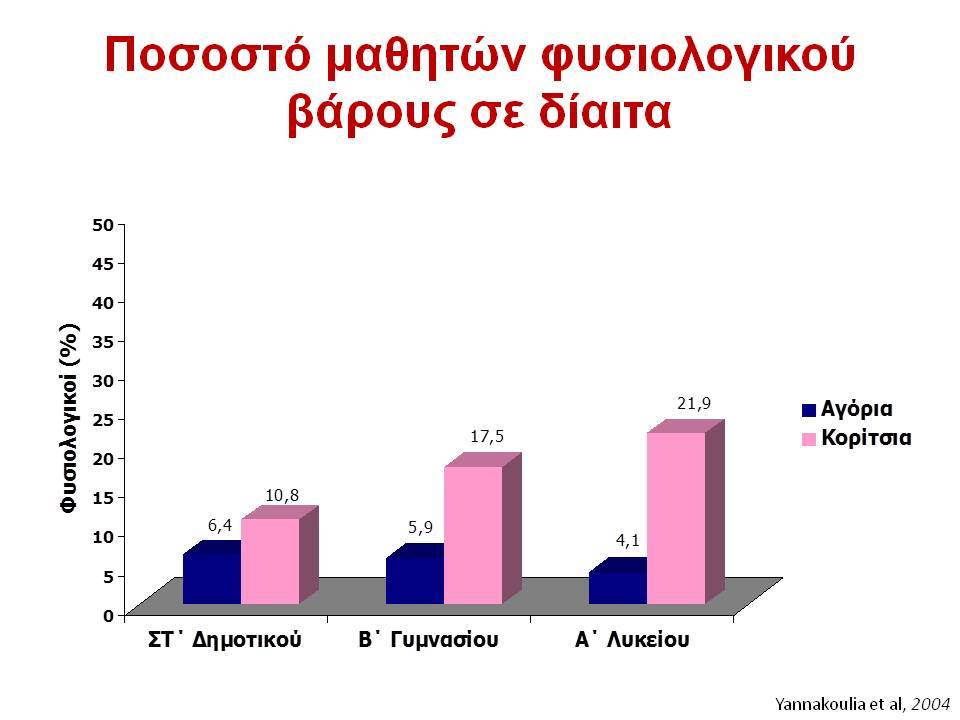 Ποσοστό μαθητών φυσιολογικού βάρους σε δίαιτα

Φυσιολογικοί (%)

50
45
40
35
30
25
20
15
10
5
0

6,4
10,8
5,9
17,5
4,1
21,9

ΣΤ΄ Δημοτικού
Β΄ Γυμνασίου
Α΄ Λυκείου

Αγόρια
Κορίτσια

Yannakoulia et al, 2004